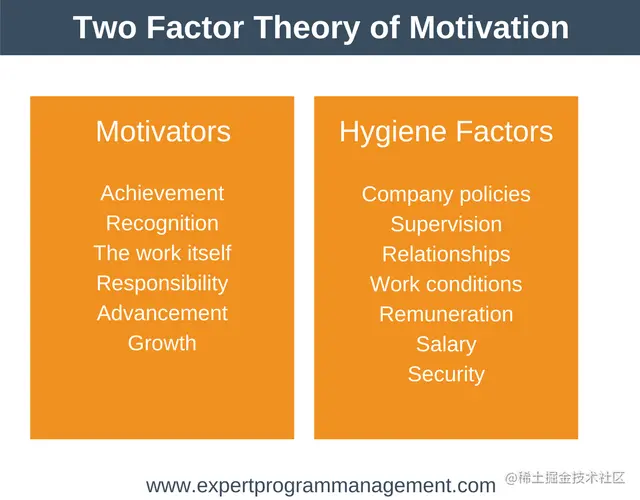 Two Factor Theory of Motivation

Motivators

Achievement
Recognition
The work itself
Responsibility
Advancement
Growth

Hygiene Factors

Company policies
Supervision
Relationships
Work conditions
Remuneration
Salary
Security

www.expertprogrammanagement.com

@稀土掘金技术社区